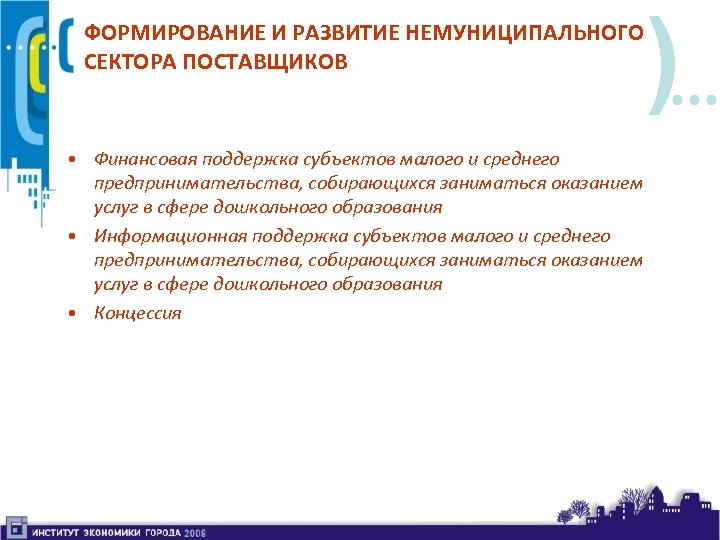 ФОРМИРОВАНИЕ И РАЗВИТИЕ НЕМУНИЦИПАЛЬНОГО СЕКТОРА ПОСТАВЩИКОВ

• Финансовая поддержка субъектов малого и среднего предпринимательства, собирающихся заниматься оказанием услуг в сфере дошкольного образования
• Информационная поддержка субъектов малого и среднего предпринимательства, собирающихся заниматься оказанием услуг в сфере дошкольного образования
• Концессия

ИНСТИТУТ ЭКОНОМИКИ ГОРОДА 2008